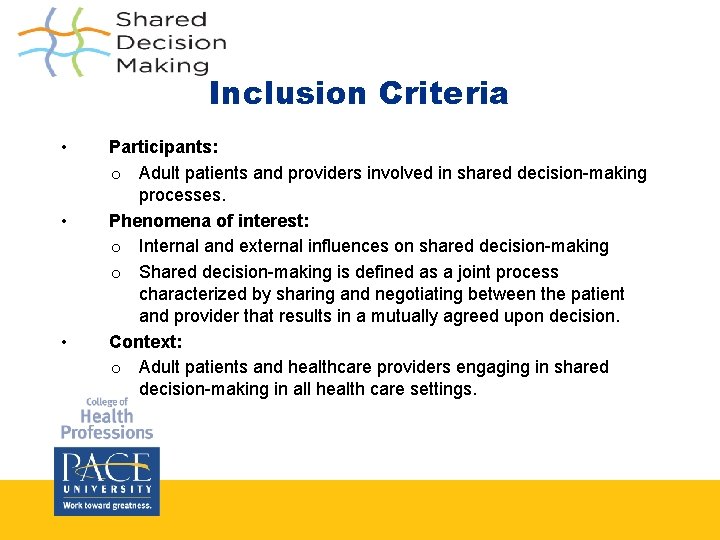 Shared Decision Making

Inclusion Criteria

• Participants:
  o Adult patients and providers involved in shared decision-making processes.
• Phenomena of interest:
  o Internal and external influences on shared decision-making
  o Shared decision-making is defined as a joint process characterized by sharing and negotiating between the patient and provider that results in a mutually agreed upon decision.
• Context:
  o Adult patients and healthcare providers engaging in shared decision-making in all health care settings.

College of Health Professions

PACE UNIVERSITY
Work toward greatness.